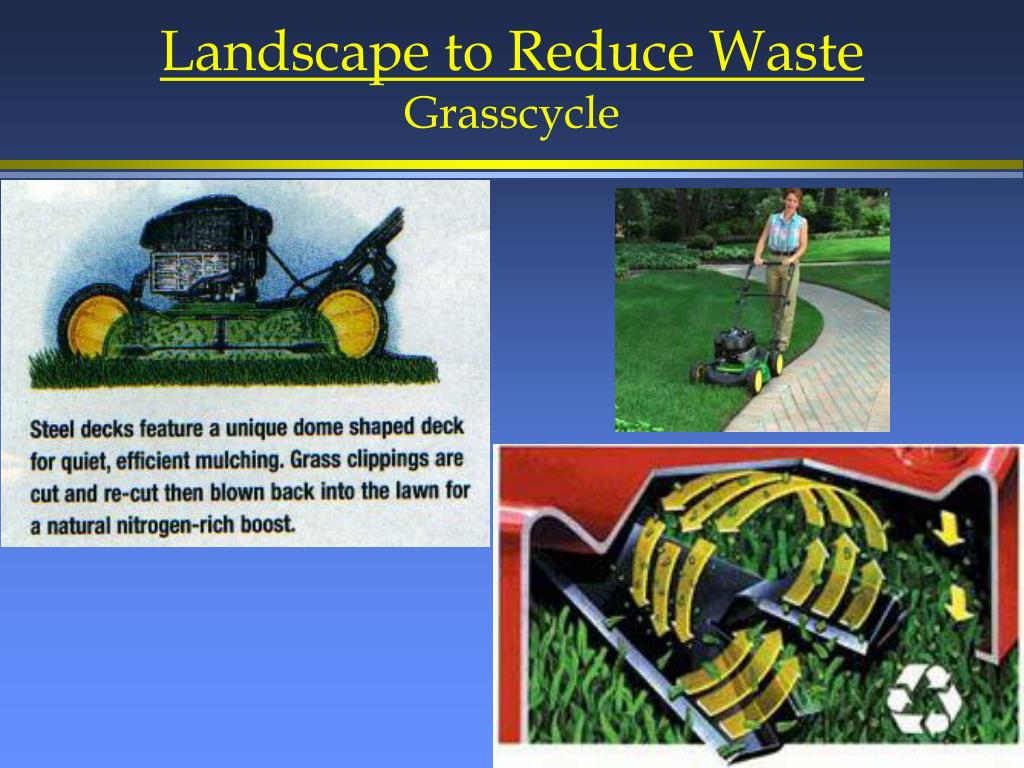 Landscape to Reduce Waste
Grasscycle

Steel decks feature a unique dome shaped deck for quiet, efficient mulching. Grass clippings are cut and re-cut then blown back into the lawn for a natural nitrogen-rich boost.